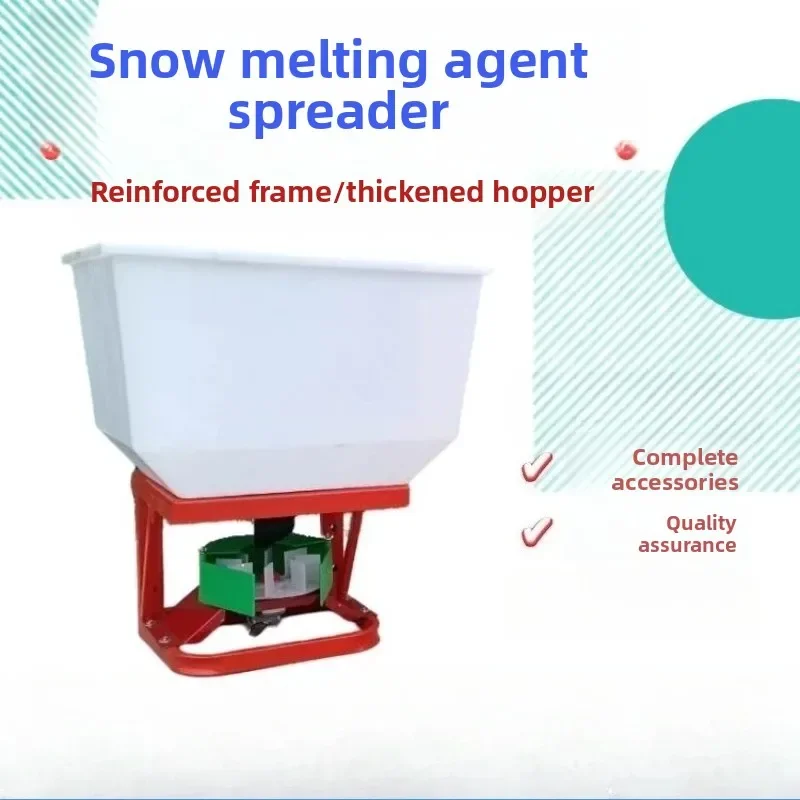 Snow melting agent spreader

Reinforced frame/thickened hopper

Complete accessories

Quality assurance